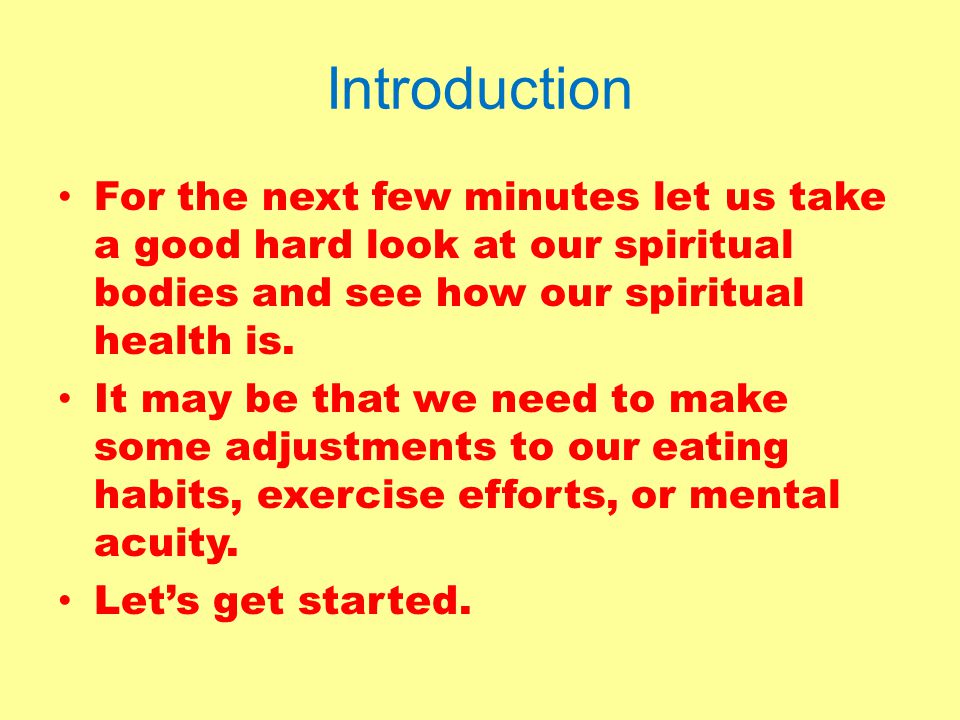 Introduction

• For the next few minutes let us take a good hard look at our spiritual bodies and see how our spiritual health is.

• It may be that we need to make some adjustments to our eating habits, exercise efforts, or mental acuity.

• Let’s get started.